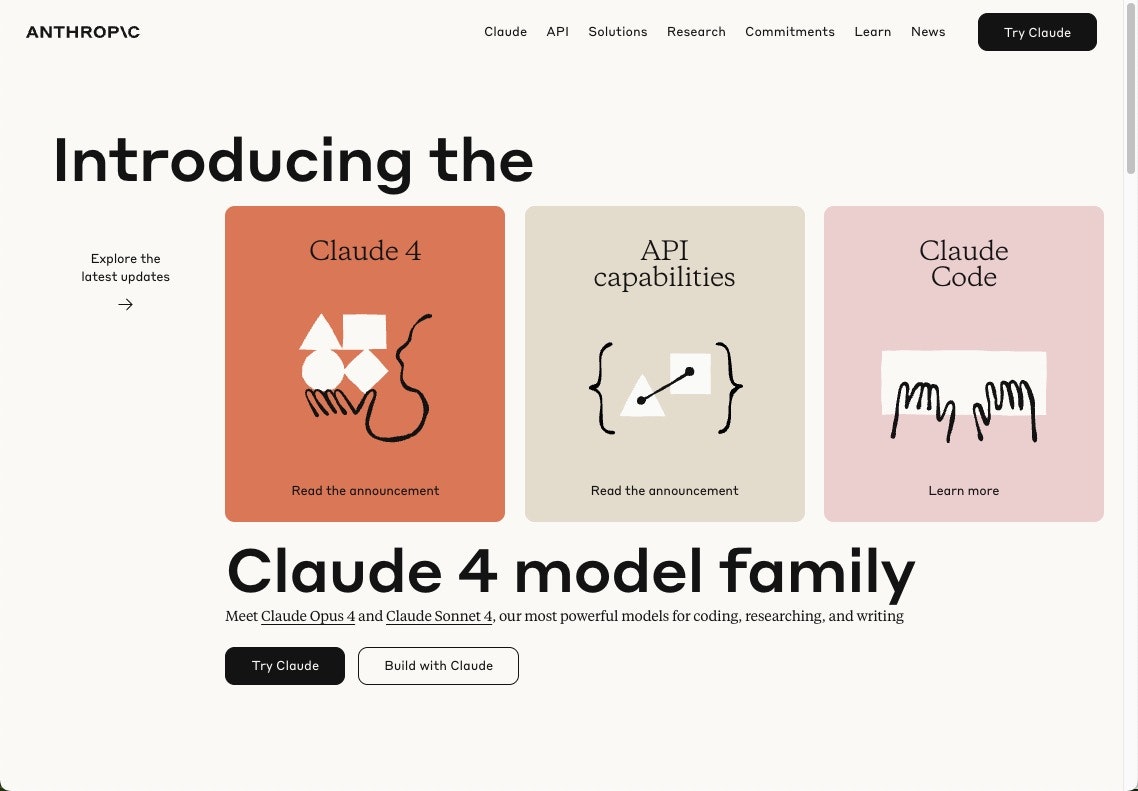 ANTHROP\C

Claude API Solutions Research Commitments Learn News

Try Claude

Introducing the

Explore the latest updates

→

Claude 4

Read the announcement

API capabilities

Read the announcement

Claude Code

Learn more

Claude 4 model family

Meet Claude Opus 4 and Claude Sonnet 4, our most powerful models for coding, researching, and writing

Try Claude

Build with Claude